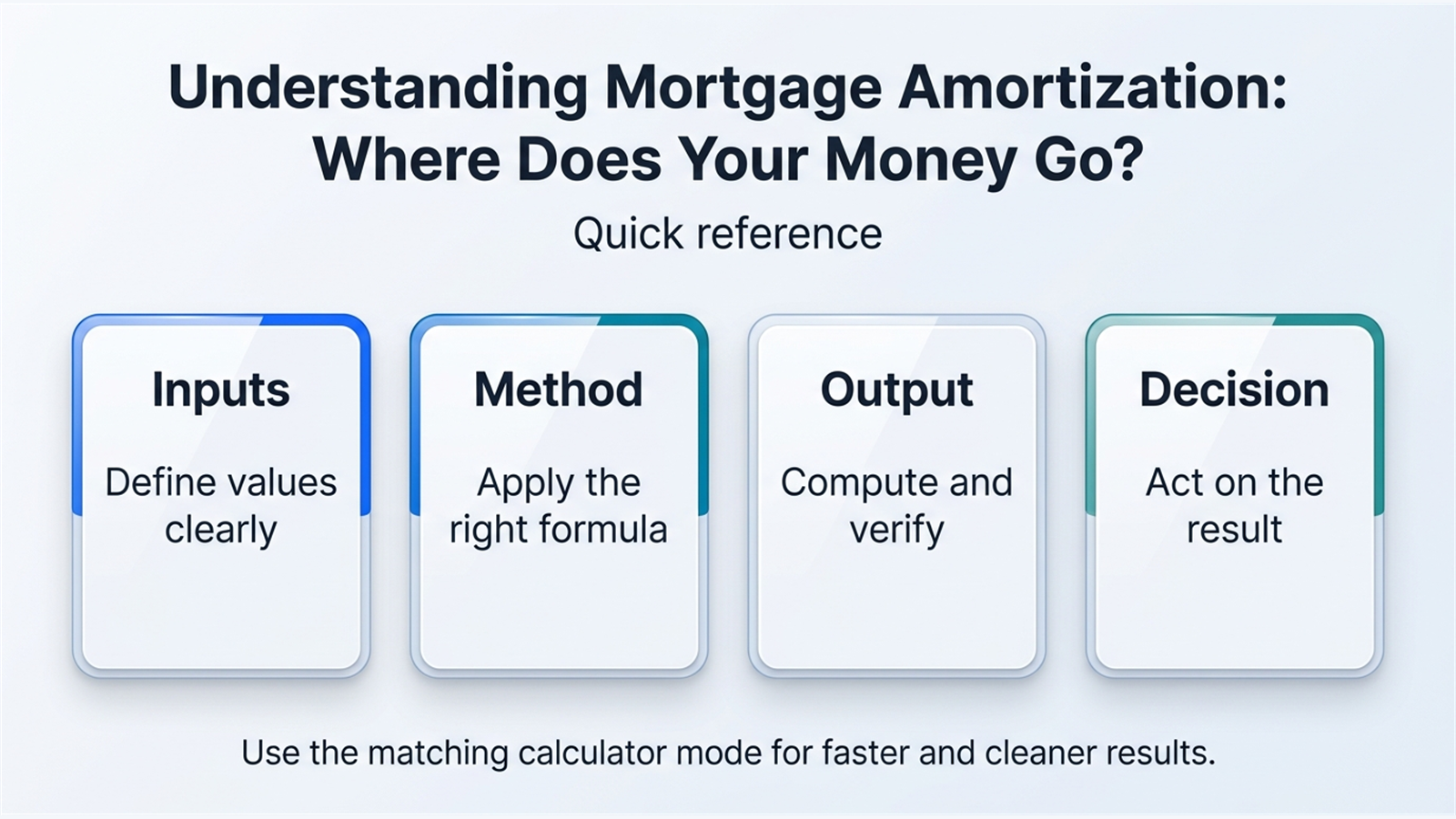 Understanding Mortgage Amortization: Where Does Your Money Go?

Quick reference

Inputs

Define values clearly

Method

Apply the right formula

Output

Compute and verify

Decision

Act on the result

Use the matching calculator mode for faster and cleaner results.